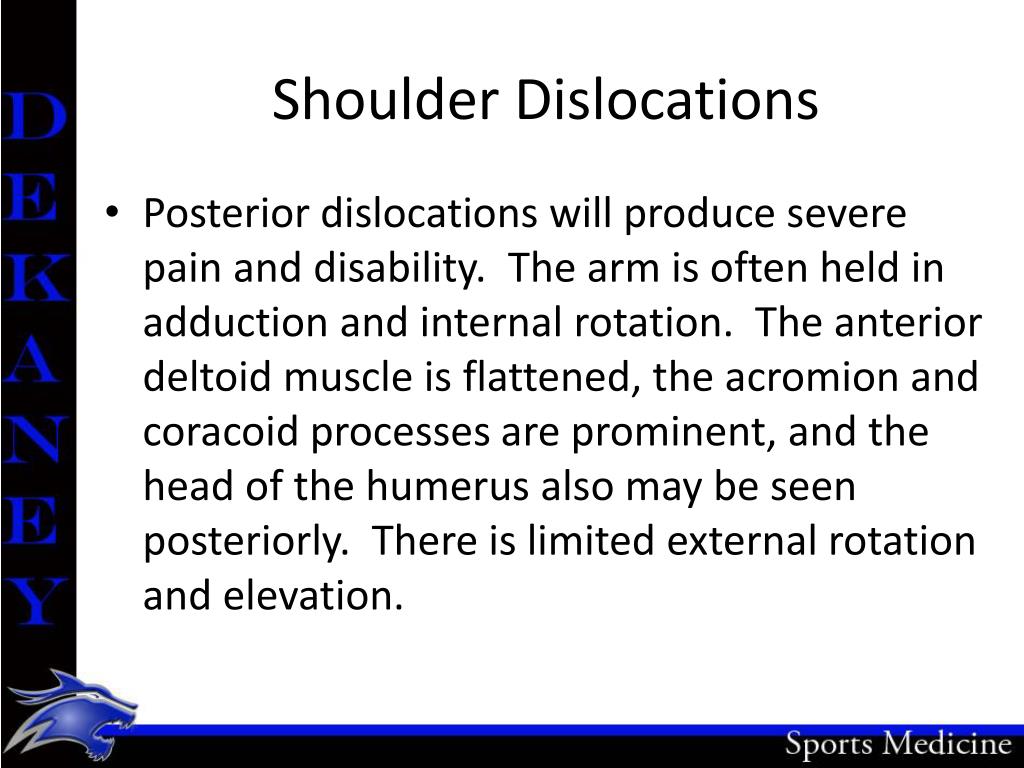 DEKANEY

Shoulder Dislocations

• Posterior dislocations will produce severe pain and disability. The arm is often held in adduction and internal rotation. The anterior deltoid muscle is flattened, the acromion and coracoid processes are prominent, and the head of the humerus also may be seen posteriorly. There is limited external rotation and elevation.

Sports Medicine